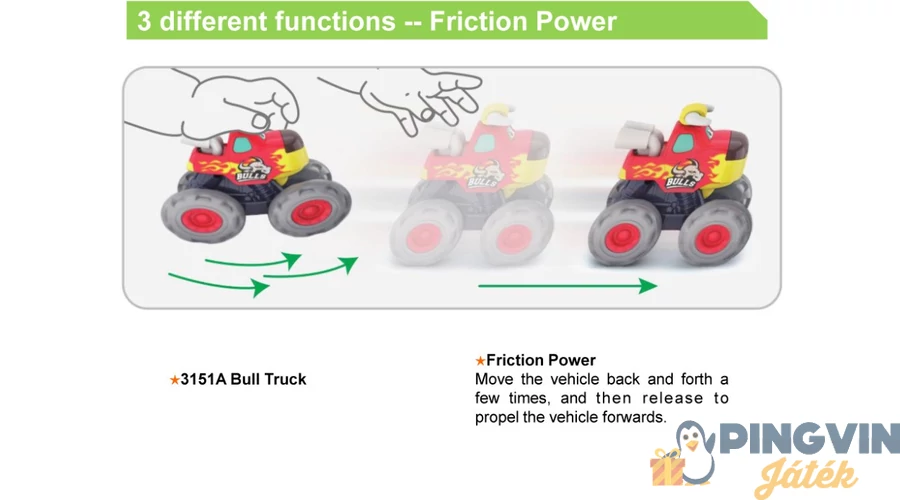 3 different functions -- Friction Power

BULLS

BULLS

BULLS

★3151A Bull Truck

★Friction Power
Move the vehicle back and forth a few times, and then release to propel the vehicle forwards.

PINGVIN
Játék